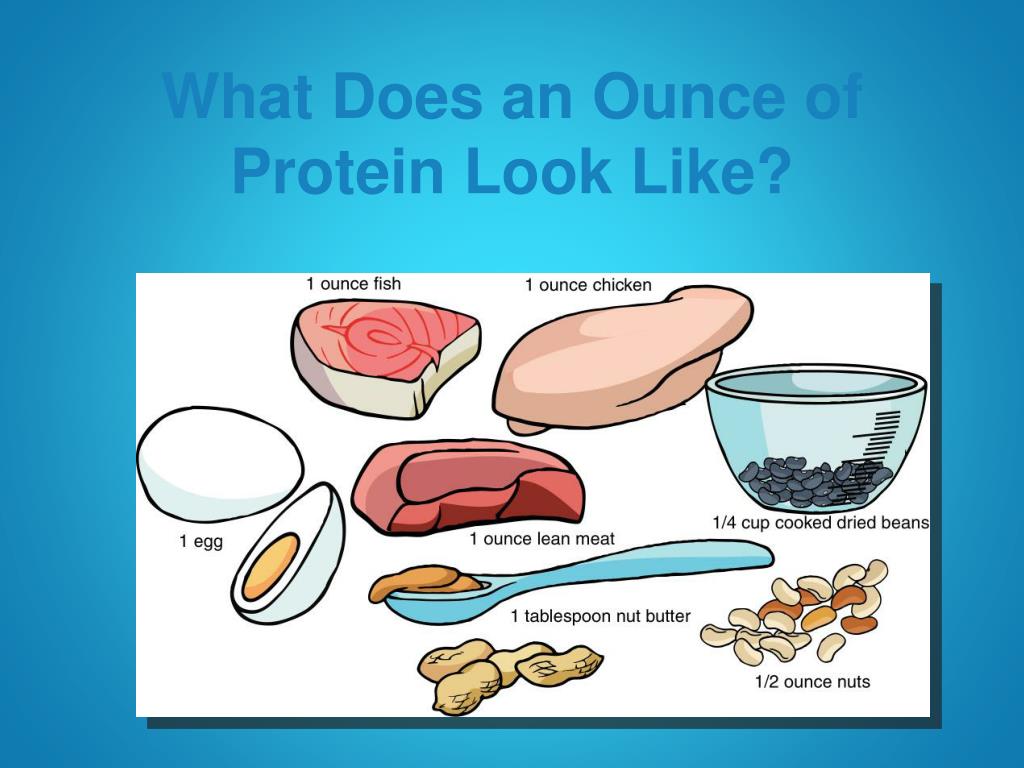 What Does an Ounce of Protein Look Like?

1 ounce fish

1 ounce chicken

1 egg

1 ounce lean meat

1/4 cup cooked dried beans

1 tablespoon nut butter

1/2 ounce nuts